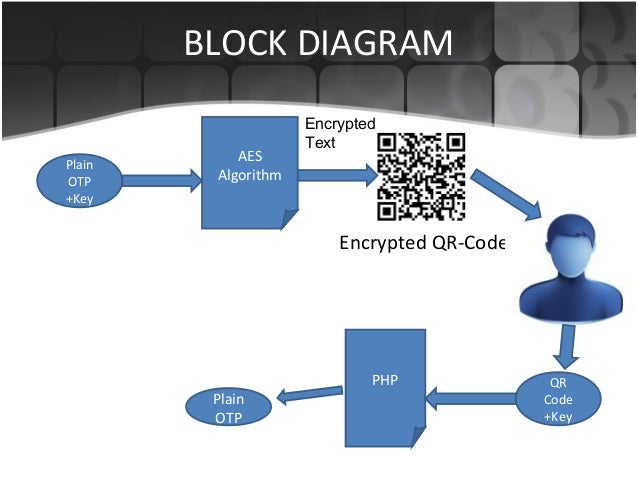 BLOCK DIAGRAM

Plain OTP +Key

AES Algorithm

Encrypted Text

Encrypted QR-Code

QR Code +Key

PHP

Plain OTP